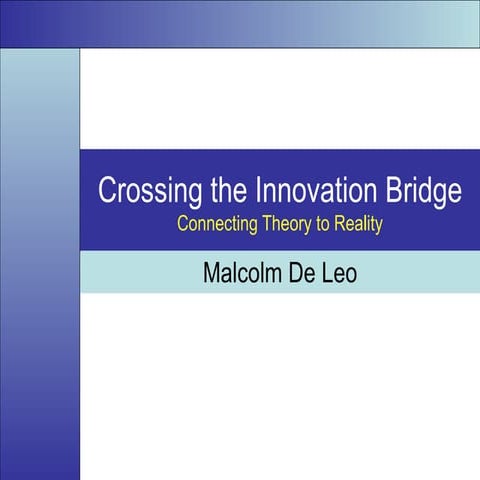 Crossing the Innovation Bridge
Connecting Theory to Reality

Malcolm De Leo